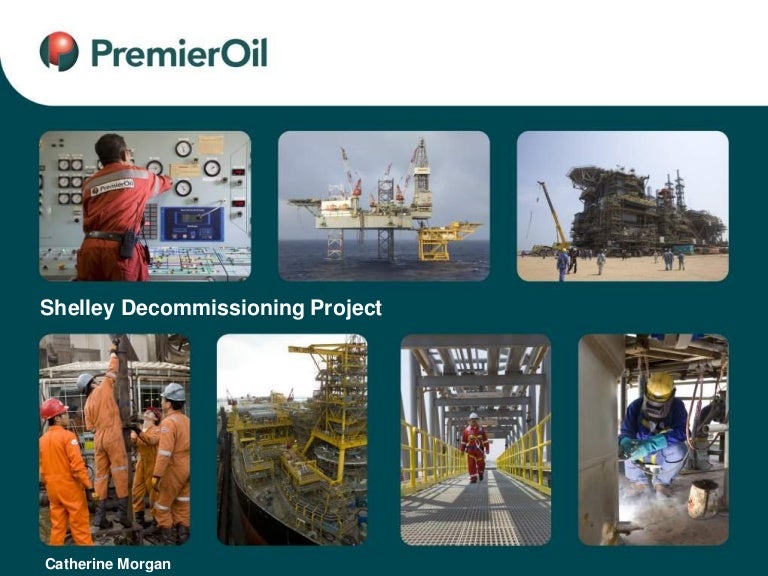 PremierOil

PremierOil

Shelley Decommissioning Project

Catherine Morgan